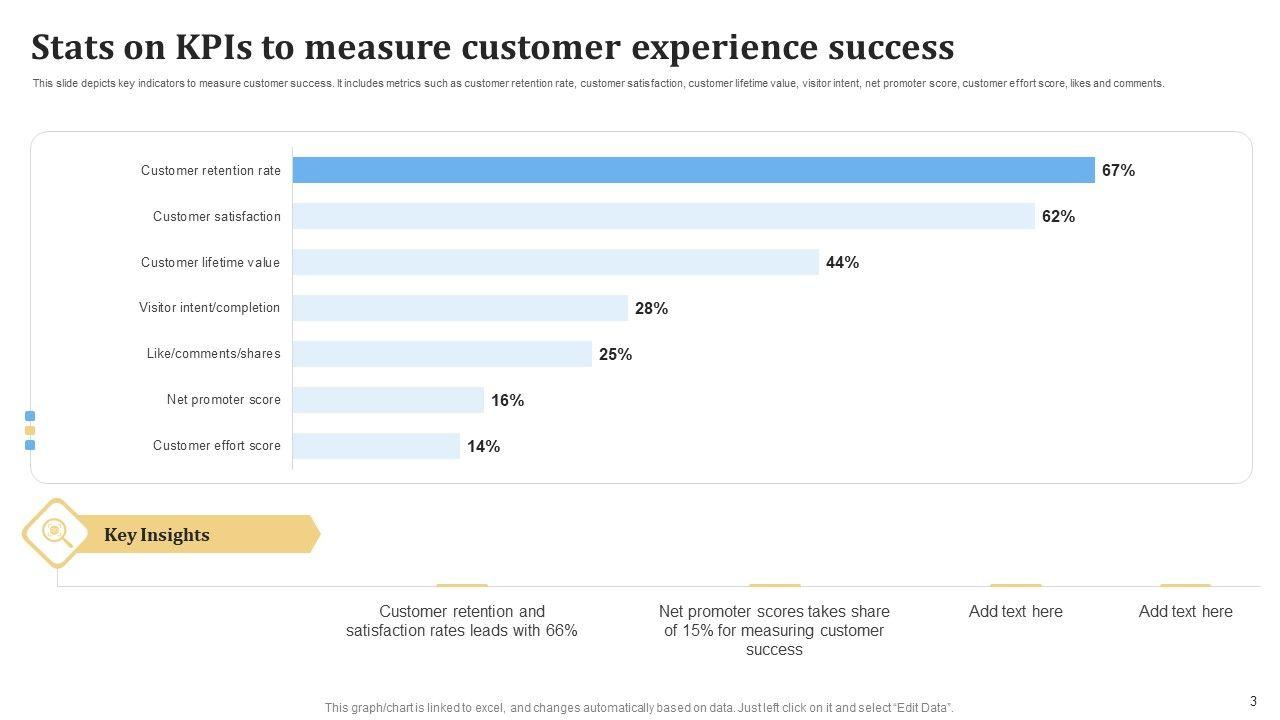 Stats on KPIs to measure customer experience success

This slide depicts key indicators to measure customer success. It includes metrics such as customer retention rate, customer satisfaction, customer lifetime value, visitor intent, net promoter score, customer effort score, likes and comments.

Customer retention rate 67%
Customer satisfaction 62%
Customer lifetime value 44%
Visitor intent/completion 28%
Like/comments/shares 25%
Net promoter score 16%
Customer effort score 14%

Key Insights

Customer retention and satisfaction rates leads with 66%

Net promoter scores takes share of 15% for measuring customer success

Add text here

Add text here

This graph/chart is linked to excel, and changes automatically based on data. Just left click on it and select "Edit Data".

3